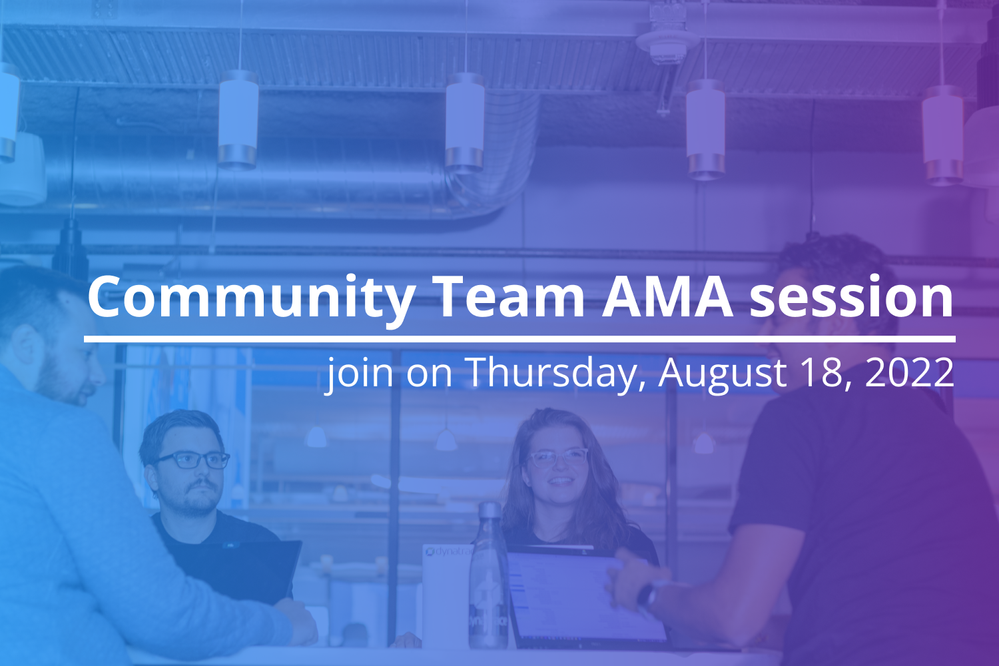 Community Team AMA session

join on Thursday, August 18, 2022